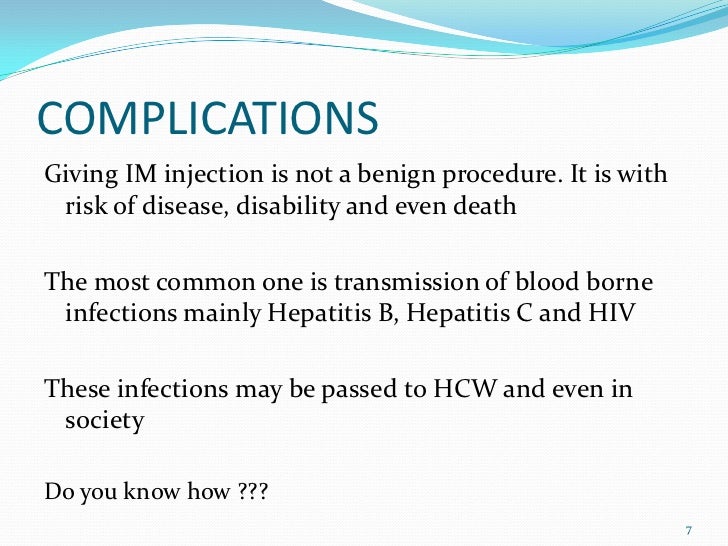 COMPLICATIONS

Giving IM injection is not a benign procedure. It is with risk of disease, disability and even death

The most common one is transmission of blood borne infections mainly Hepatitis B, Hepatitis C and HIV

These infections may be passed to HCW and even in society

Do you know how ???

7